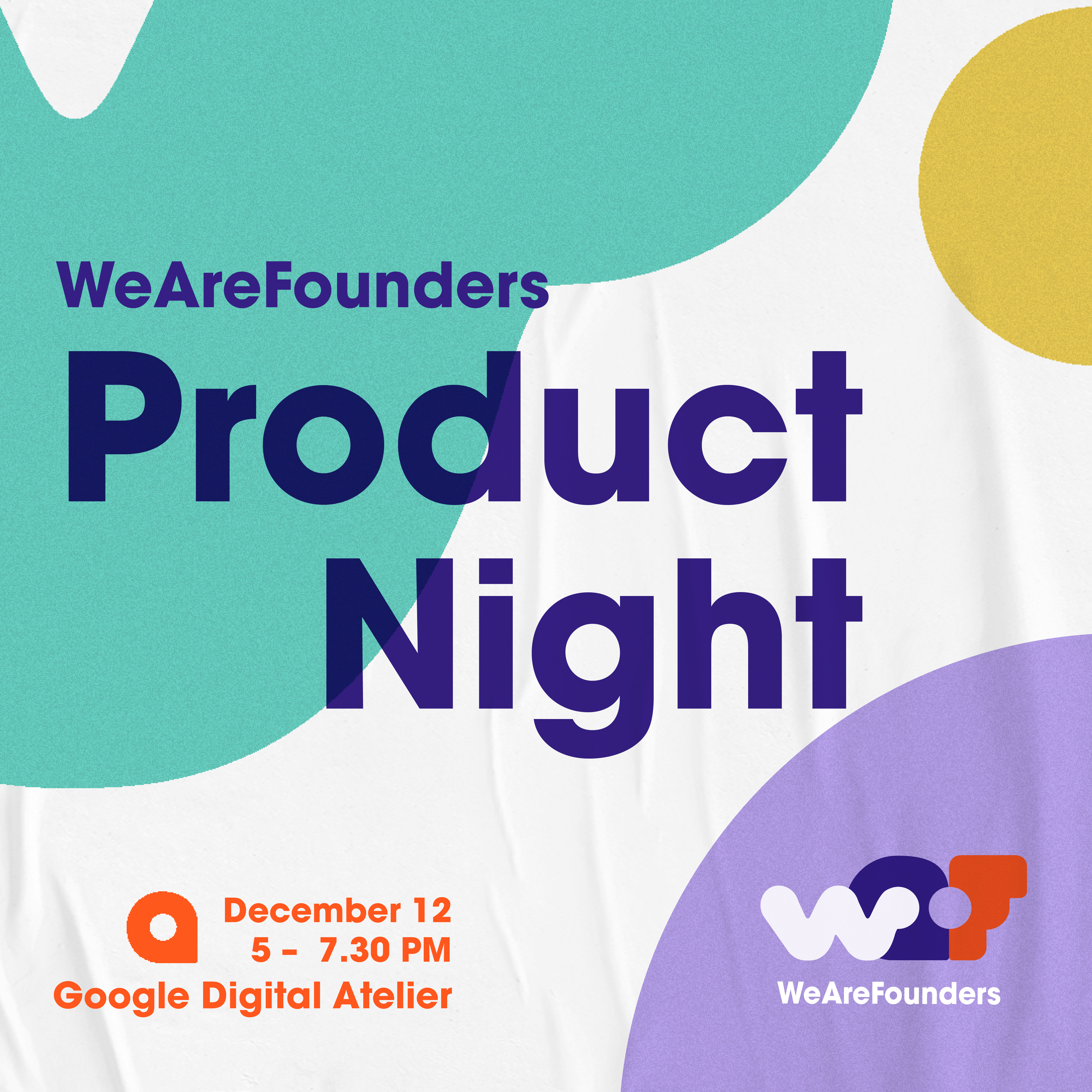 WeAreFounders

Product Night

December 12
5 - 7.30 PM
Google Digital Atelier

WeAreFounders